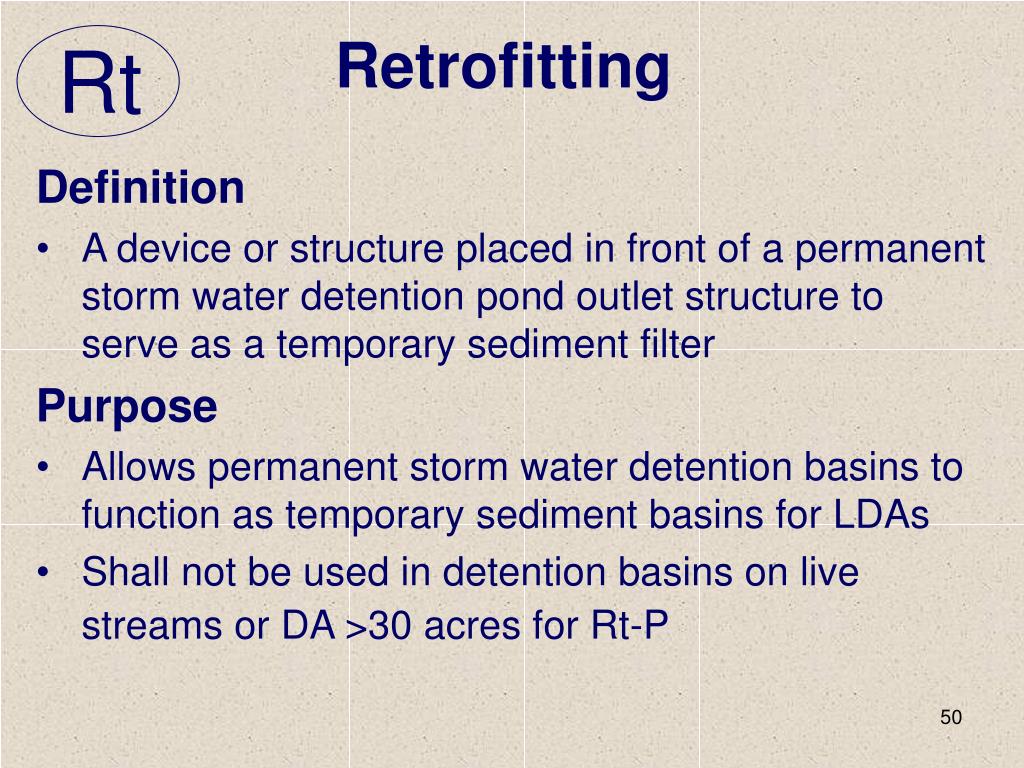 Rt

Retrofitting

Definition

• A device or structure placed in front of a permanent storm water detention pond outlet structure to serve as a temporary sediment filter

Purpose

• Allows permanent storm water detention basins to function as temporary sediment basins for LDAs
• Shall not be used in detention basins on live streams or DA >30 acres for Rt-P

50